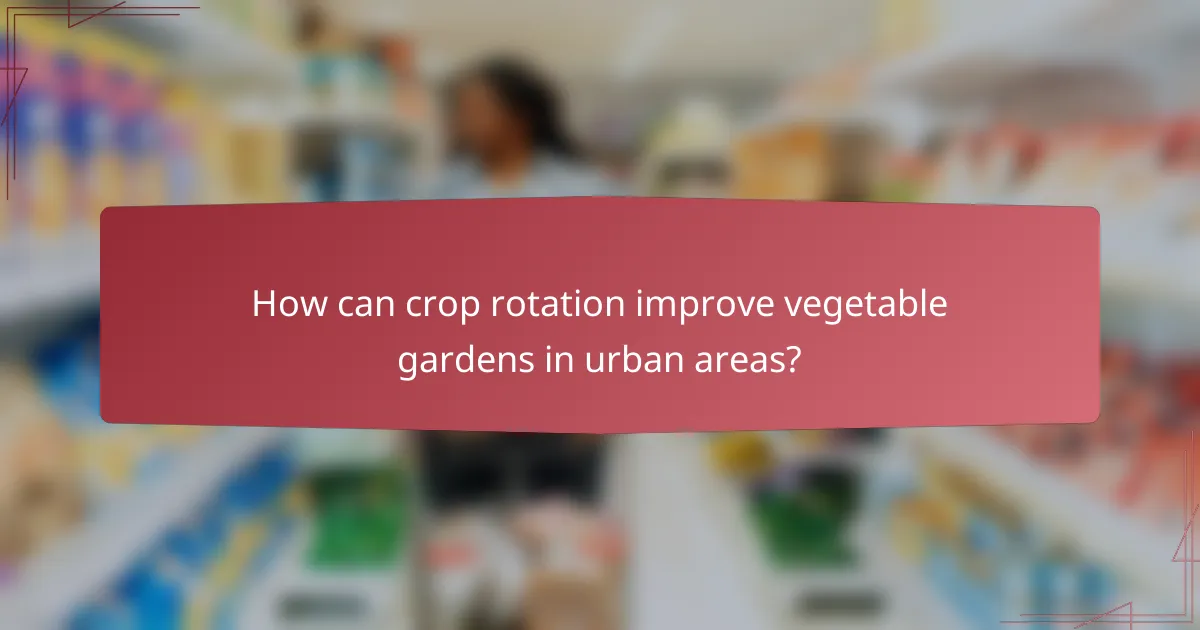 How can crop rotation improve vegetable gardens in urban areas?